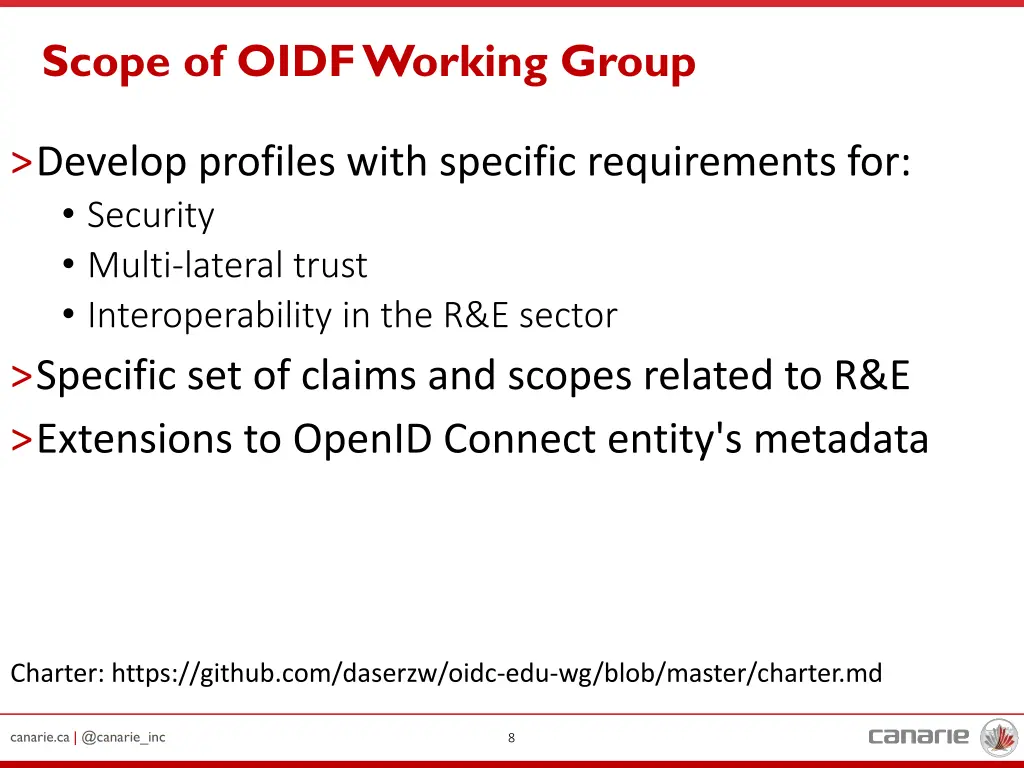 Scope of OIDF Working Group

>Develop profiles with specific requirements for:
• Security
• Multi-lateral trust
• Interoperability in the R&E sector

>Specific set of claims and scopes related to R&E

>Extensions to OpenID Connect entity's metadata

Charter: https://github.com/daserzw/oidc-edu-wg/blob/master/charter.md

canarie.ca | @canarie_inc

8

canarie